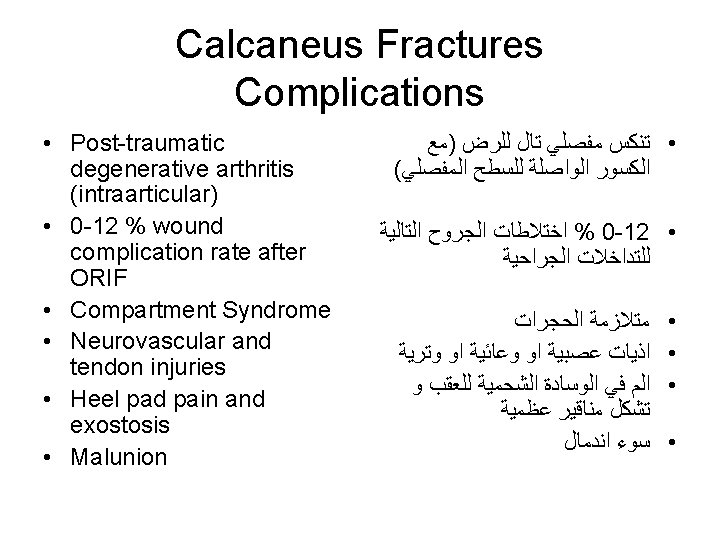 Calcaneus Fractures Complications

• Post-traumatic degenerative arthritis (intraarticular)
• 0-12 % wound complication rate after ORIF
• Compartment Syndrome
• Neurovascular and tendon injuries
• Heel pad pain and exostosis
• Malunion

• تنكس مفصلي تال للرض (مع الكسور الواصلة للسطح المفصلي)
• 0-12 % اختلاطات الجروح التالية للتداخلات الجراحية
• متلازمة الحجرات
• اذيات عصبية او وعائية او وترية
• الم في الوسادة الشحمية للعقب و تشكل مناقير عظمية
• سوء اندمال